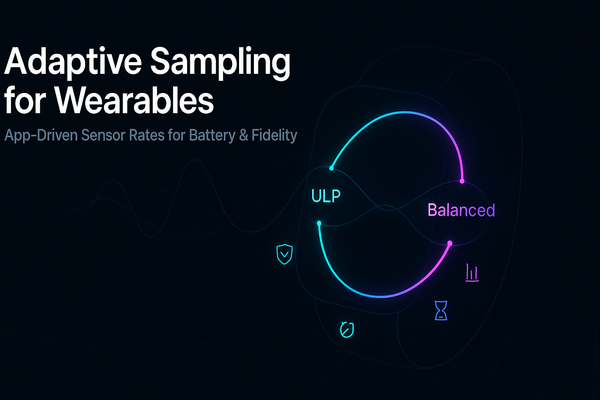 Adaptive Sampling for Wearables

App-Driven Sensor Rates for Battery & Fidelity

ULP

Balanced